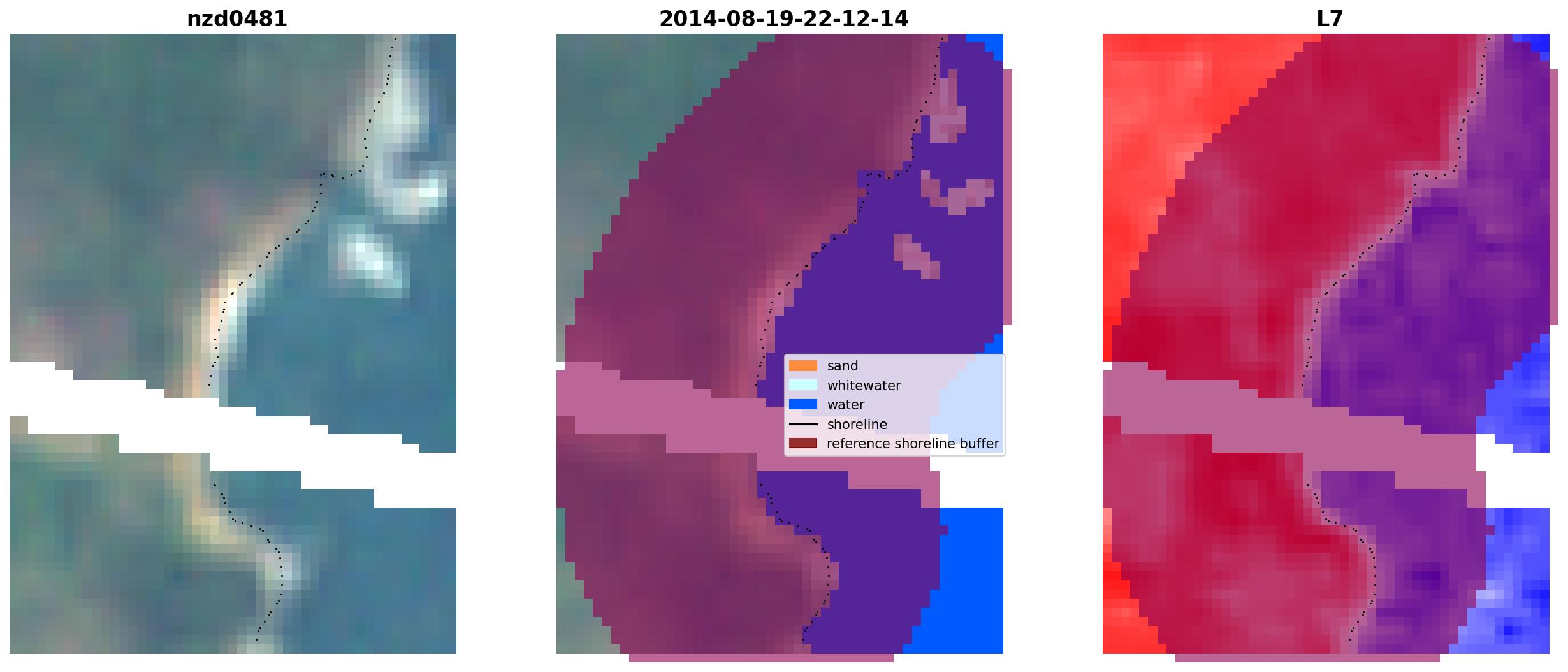 nzd0481

2014-08-19-22-12-14

sand
whitewater
water
shoreline
reference shoreline buffer

L7